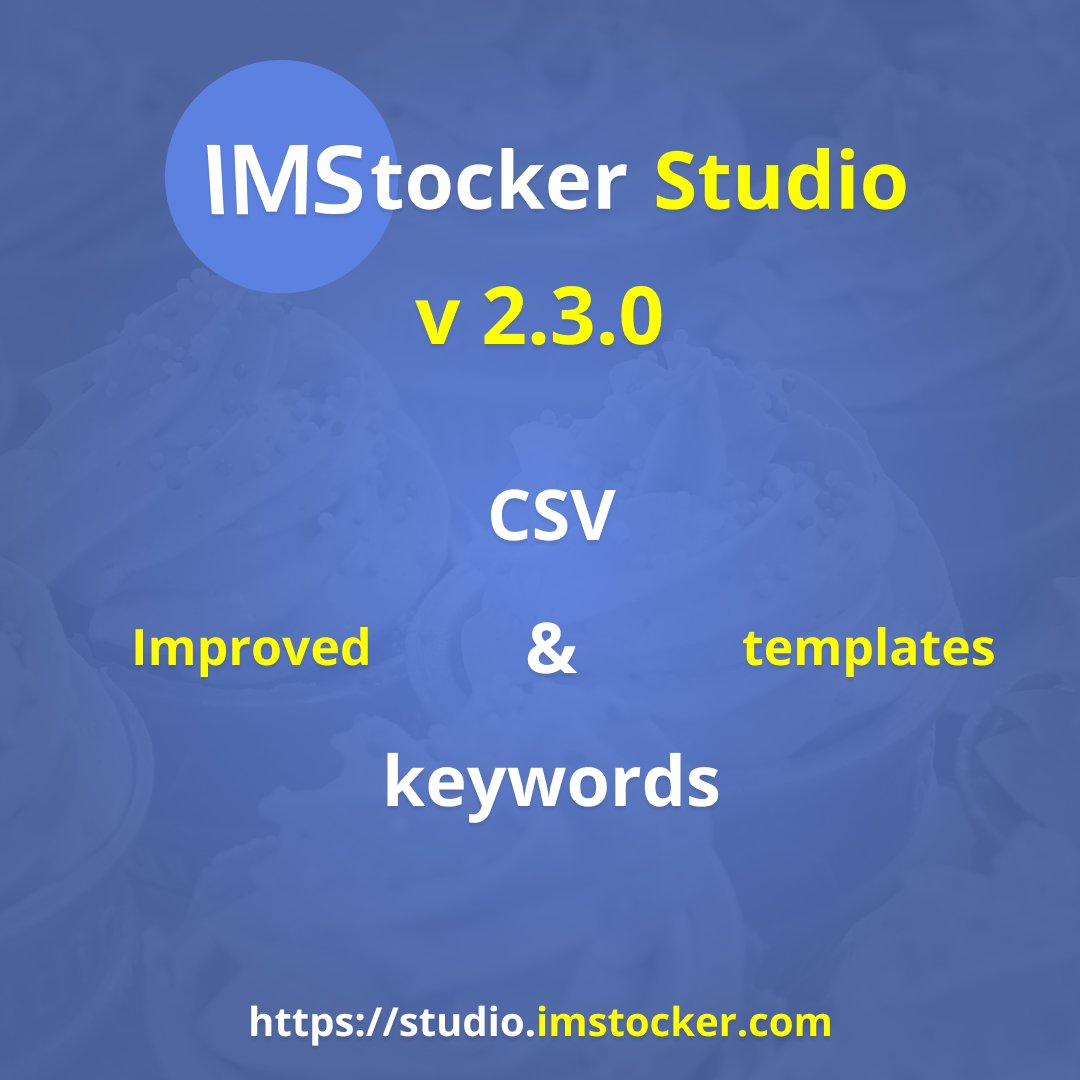 IMStocker Studio

v 2.3.0

CSV

Improved & templates

keywords

https://studio.imstocker.com